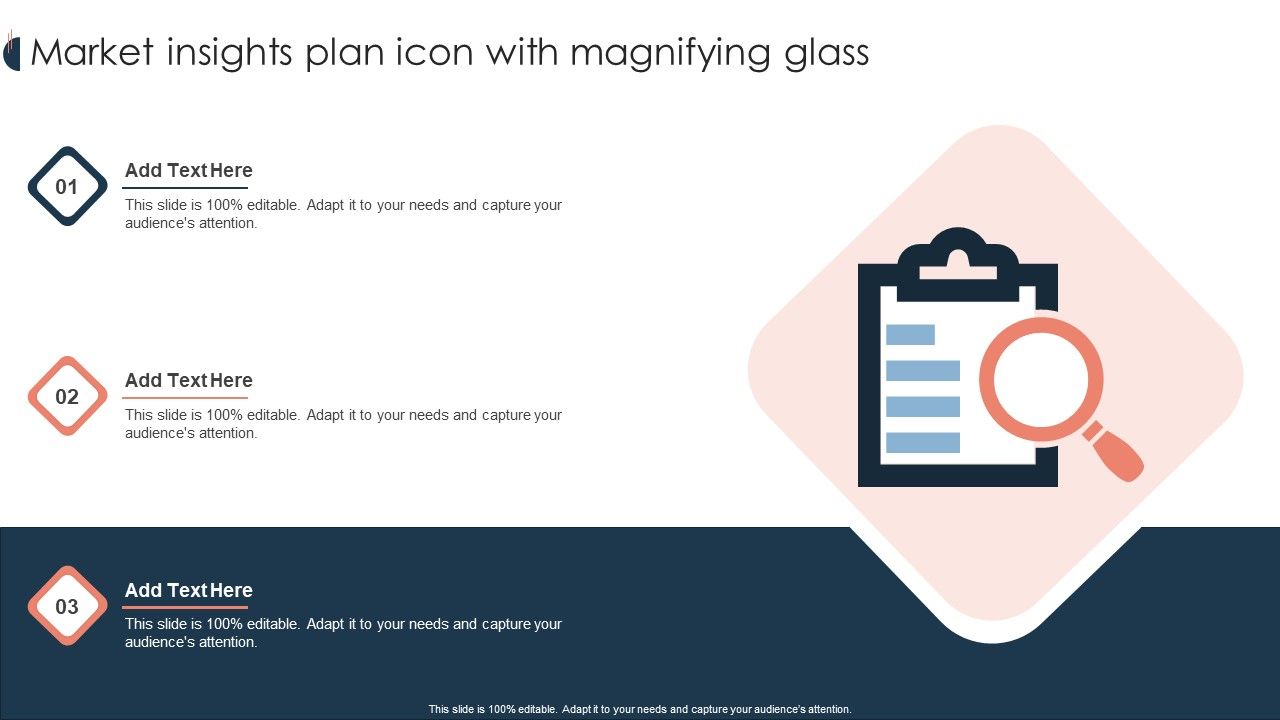 Market insights plan icon with magnifying glass

01

Add Text Here

This slide is 100% editable. Adapt it to your needs and capture your audience's attention.

02

Add Text Here

This slide is 100% editable. Adapt it to your needs and capture your audience's attention.

03

Add Text Here

This slide is 100% editable. Adapt it to your needs and capture your audience's attention.

This slide is 100% editable. Adapt it to your needs and capture your audience's attention.